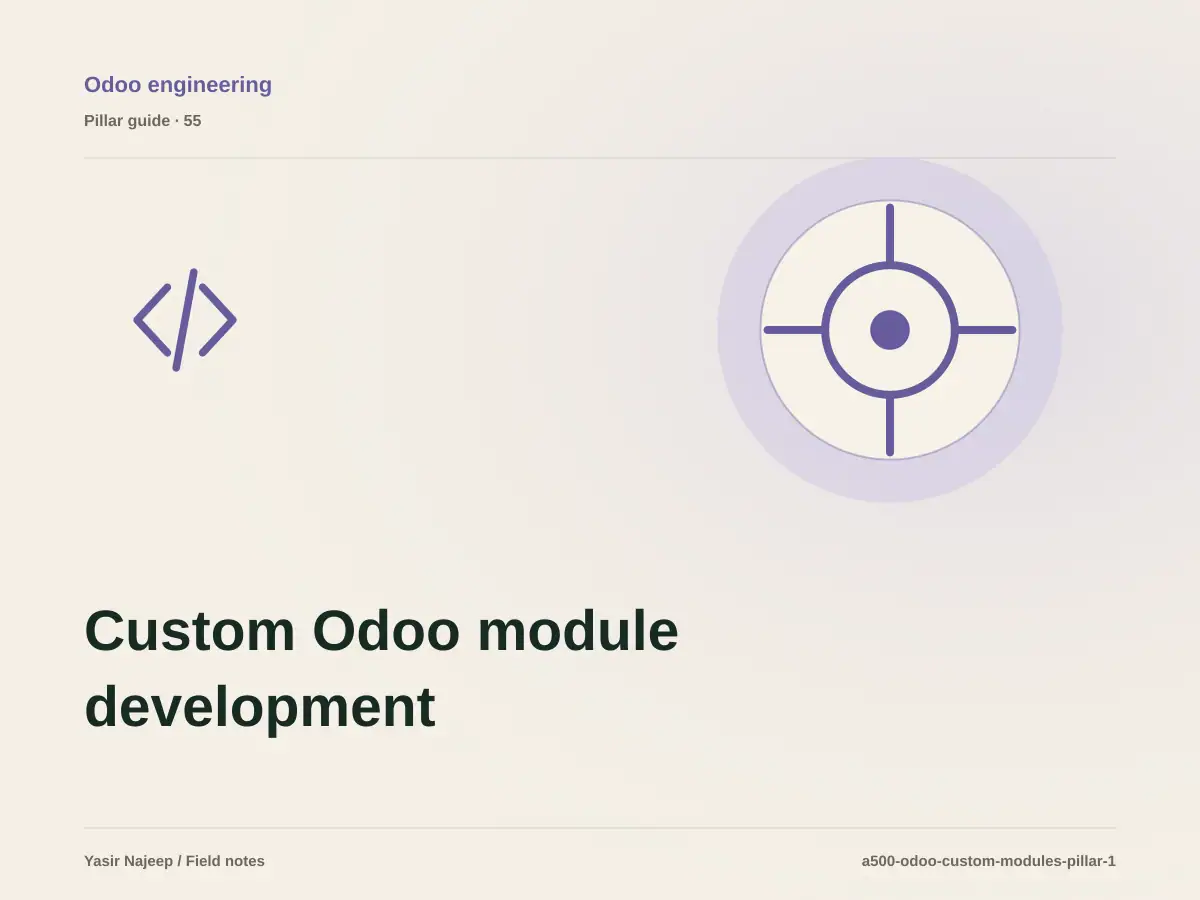 Odoo engineering

Pillar guide · 55

Custom Odoo module development

Yasir Najeep / Field notes

a500-odoo-custom-modules-pillar-1